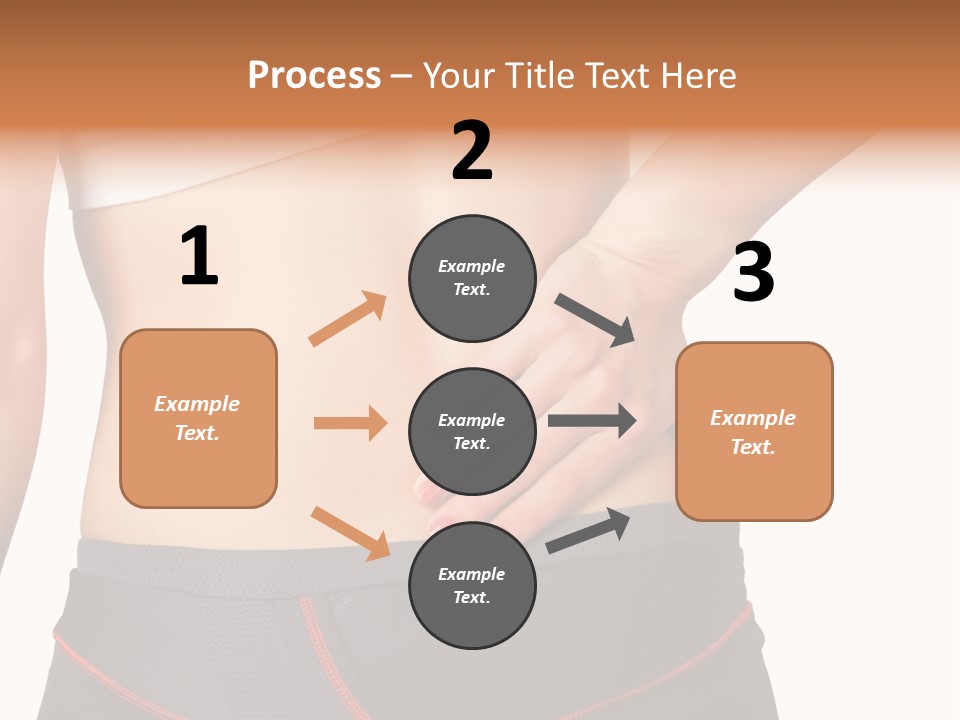 Process – Your Title Text Here

1

Example Text.

2

Example Text.

Example Text.

Example Text.

3

Example Text.